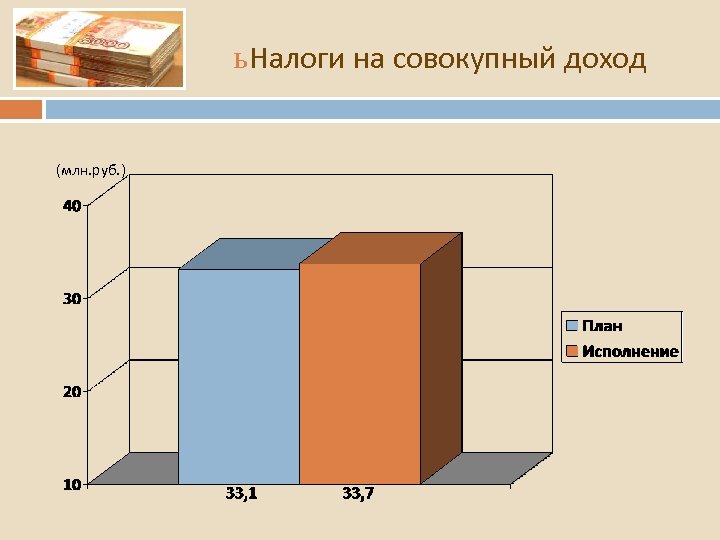 ьНалоги на совокупный доход

(млн.руб.)

40

30

20

10

33,1

33,7

План

Исполнение